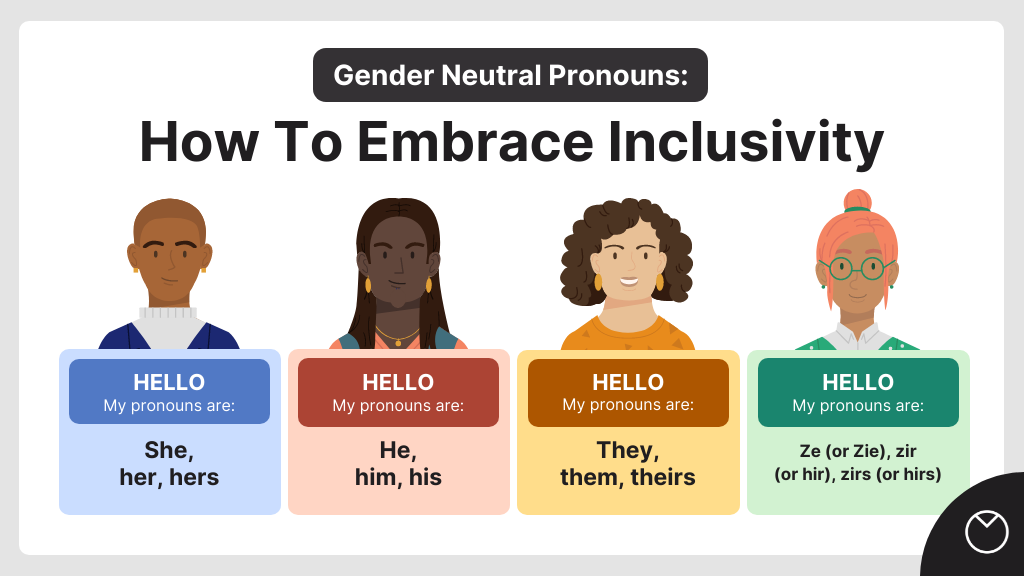 Gender Neutral Pronouns:

How To Embrace Inclusivity

HELLO
My pronouns are:

She, her, hers

HELLO
My pronouns are:

He, him, his

HELLO
My pronouns are:

They, them, theirs

HELLO
My pronouns are:

Ze (or Zie), zir (or hir), zirs (or hirs)